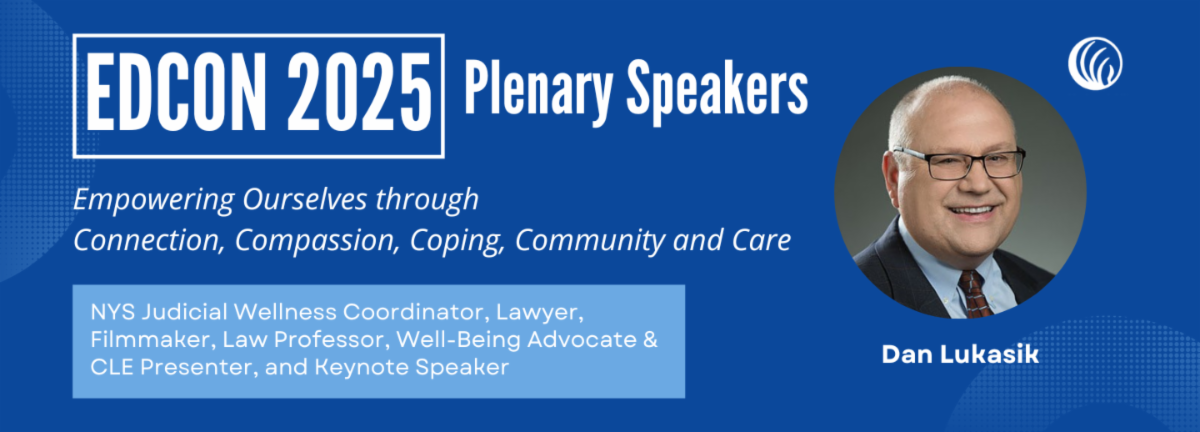 EDCON 2025 Plenary Speakers

Empowering Ourselves through Connection, Compassion, Coping, Community and Care

NYS Judicial Wellness Coordinator, Lawyer, Filmmaker, Law Professor, Well-Being Advocate & CLE Presenter, and Keynote Speaker

Dan Lukasik